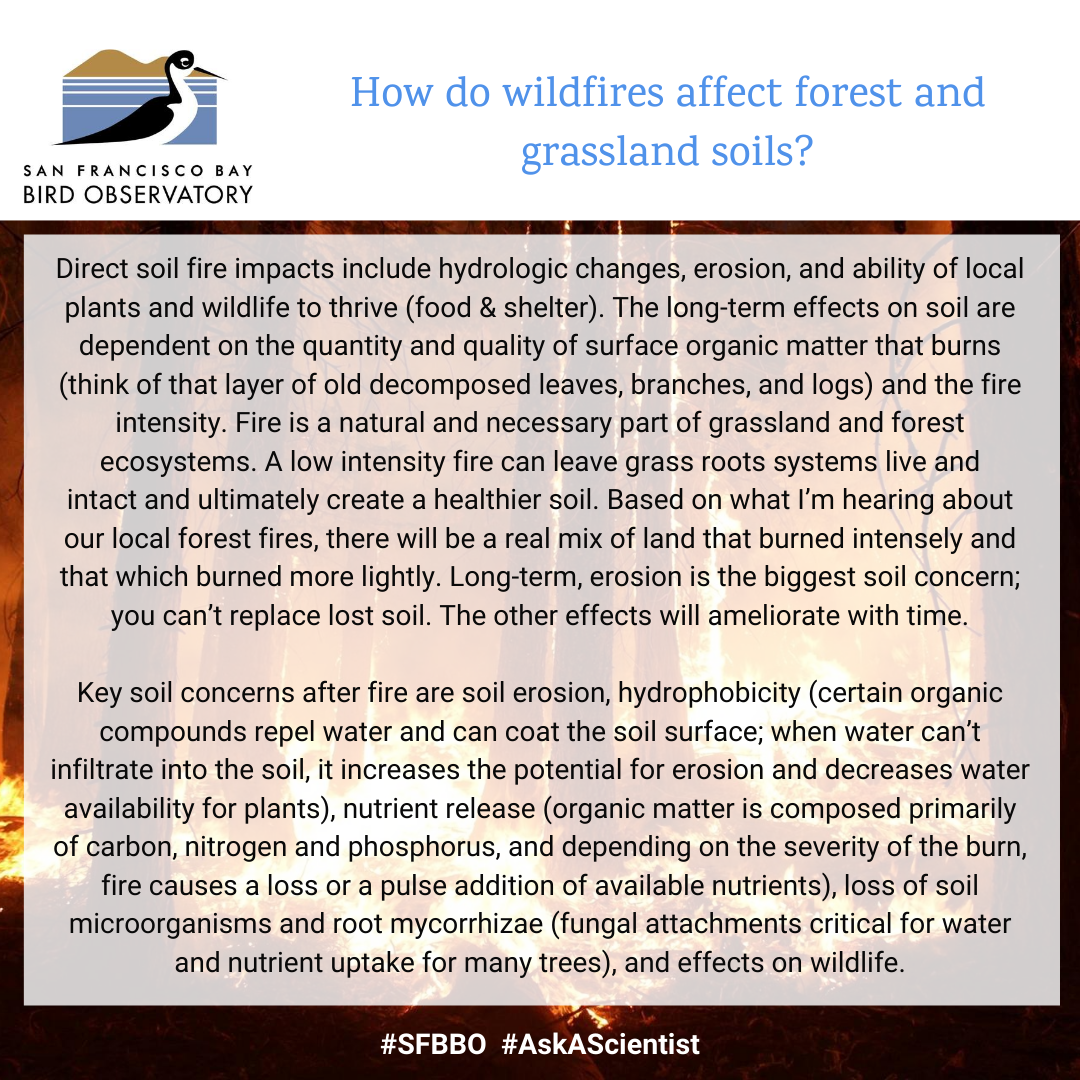 SAN FRANCISCO BAY
BIRD OBSERVATORY

How do wildfires affect forest and grassland soils?

Direct soil fire impacts include hydrologic changes, erosion, and ability of local plants and wildlife to thrive (food & shelter). The long-term effects on soil are dependent on the quantity and quality of surface organic matter that burns (think of that layer of old decomposed leaves, branches, and logs) and the fire intensity. Fire is a natural and necessary part of grassland and forest ecosystems. A low intensity fire can leave grass roots systems live and intact and ultimately create a healthier soil. Based on what I'm hearing about our local forest fires, there will be a real mix of land that burned intensely and that which burned more lightly. Long-term, erosion is the biggest soil concern; you can't replace lost soil. The other effects will ameliorate with time.

Key soil concerns after fire are soil erosion, hydrophobicity (certain organic compounds repel water and can coat the soil surface; when water can't infiltrate into the soil, it increases the potential for erosion and decreases water availability for plants), nutrient release (organic matter is composed primarily of carbon, nitrogen and phosphorus, and depending on the severity of the burn, fire causes a loss or a pulse addition of available nutrients), loss of soil microorganisms and root mycorrhizae (fungal attachments critical for water and nutrient uptake for many trees), and effects on wildlife.

#SFBBO #AskAScientist